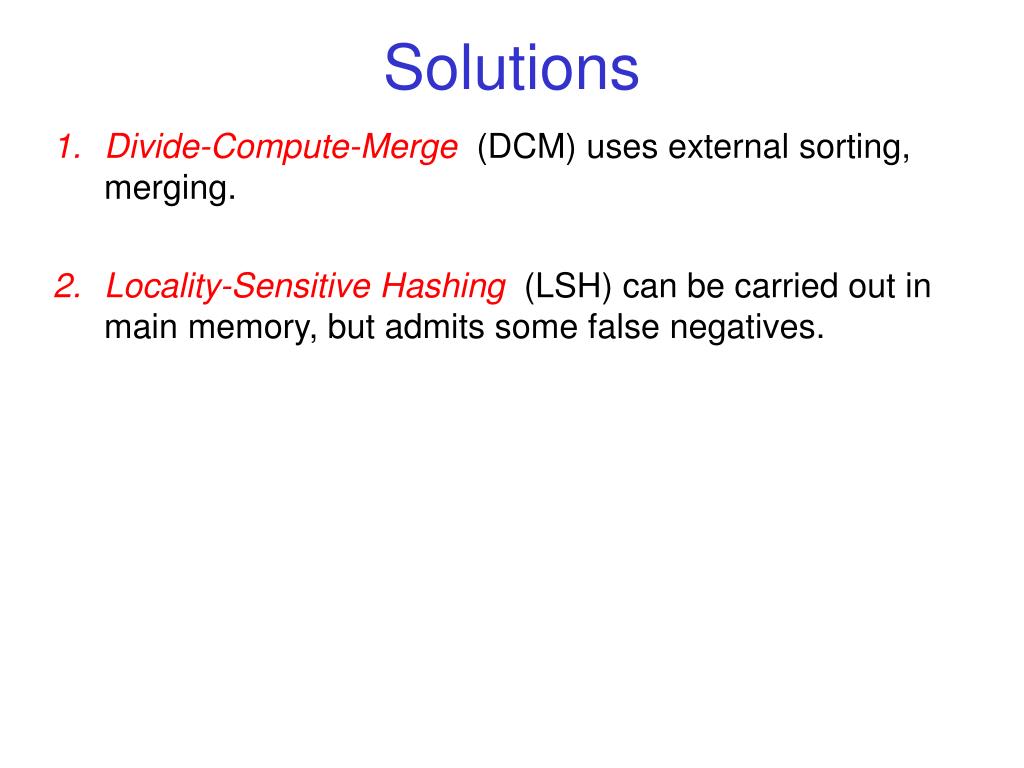 Solutions

1. Divide-Compute-Merge (DCM) uses external sorting, merging.

2. Locality-Sensitive Hashing (LSH) can be carried out in main memory, but admits some false negatives.